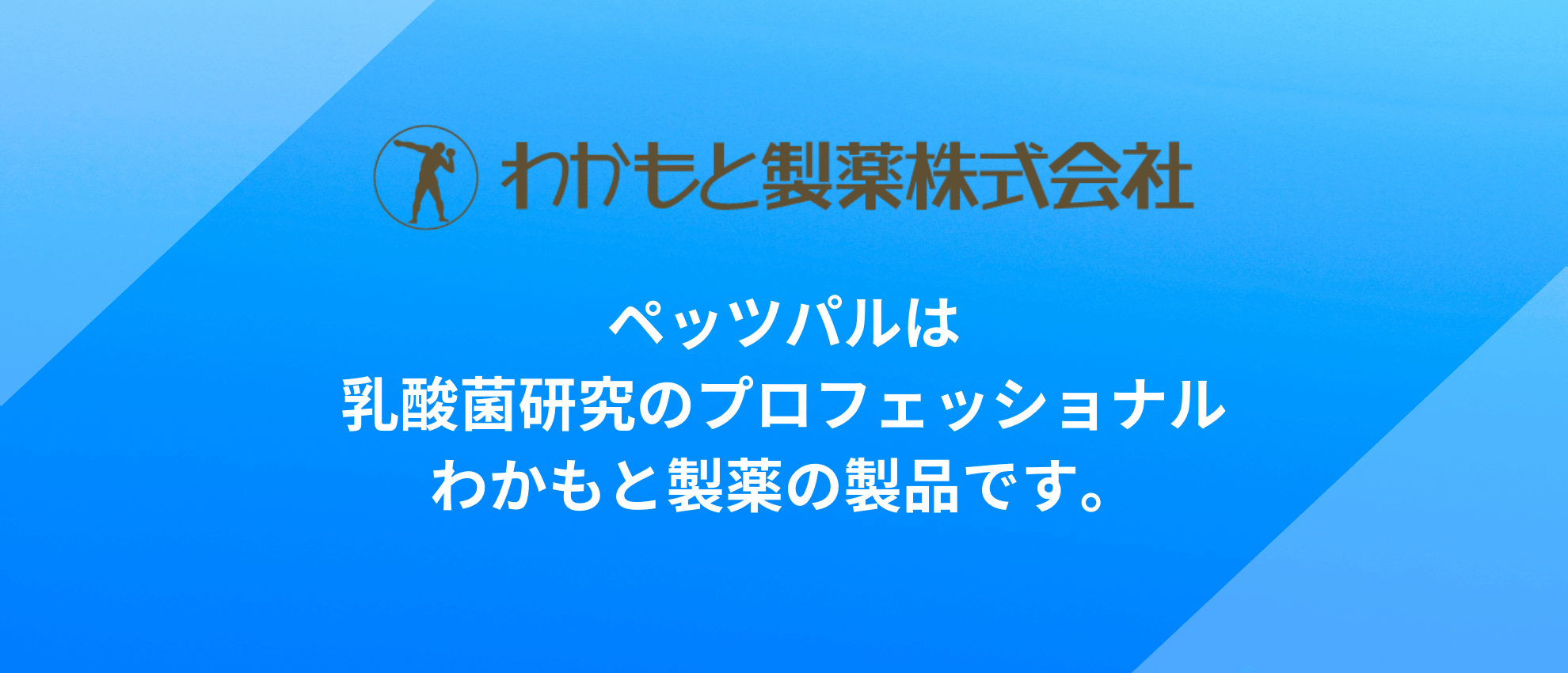 わかもと製薬株式会社

ペッツパルは
乳酸菌研究のプロフェッショナル
わかもと製薬の製品です。